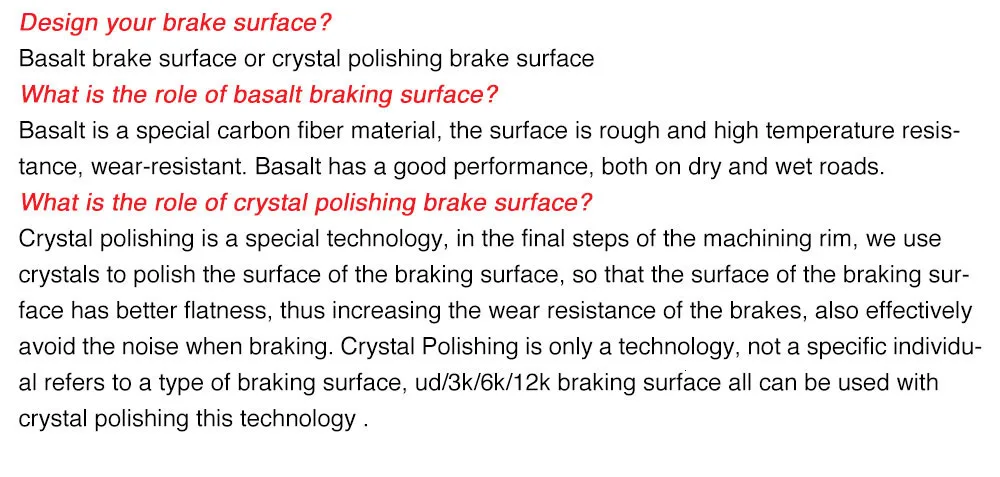 Design your brake surface?
Basalt brake surface or crystal polishing brake surface

What is the role of basalt braking surface?
Basalt is a special carbon fiber material, the surface is rough and high temperature resistance, wear-resistant. Basalt has a good performance, both on dry and wet roads.

What is the role of crystal polishing brake surface?
Crystal polishing is a special technology, in the final steps of the machining rim, we use crystals to polish the surface of the braking surface, so that the surface of the braking surface has better flatness, thus increasing the wear resistance of the brakes, also effectively avoid the noise when braking. Crystal Polishing is only a technology, not a specific individual refers to a type of braking surface, ud/3k/6k/12k braking surface all can be used with crystal polishing this technology .